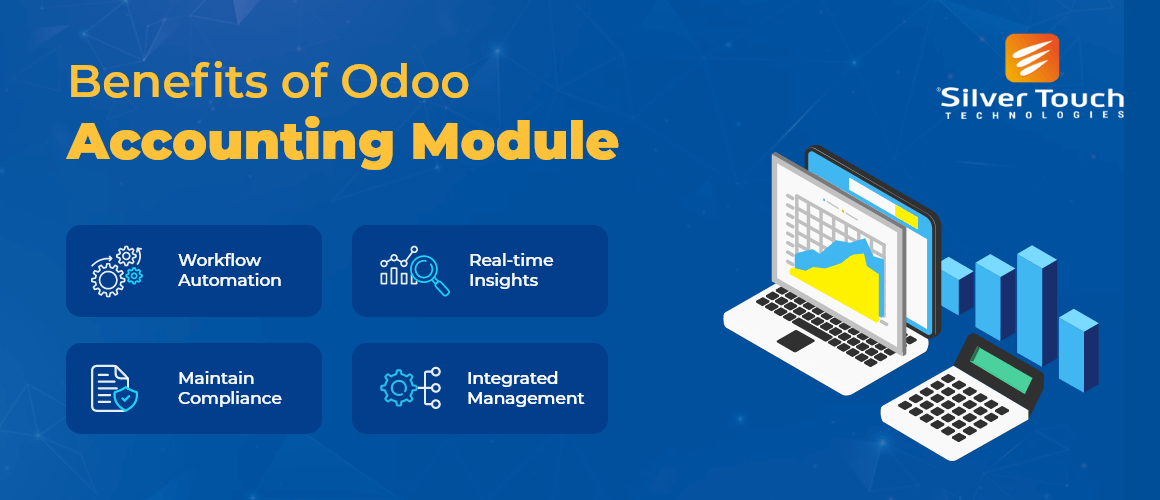 Benefits of Odoo
Accounting Module

Silver Touch
TECHNOLOGIES

Workflow Automation

Real-time Insights

Maintain Compliance

Integrated Management